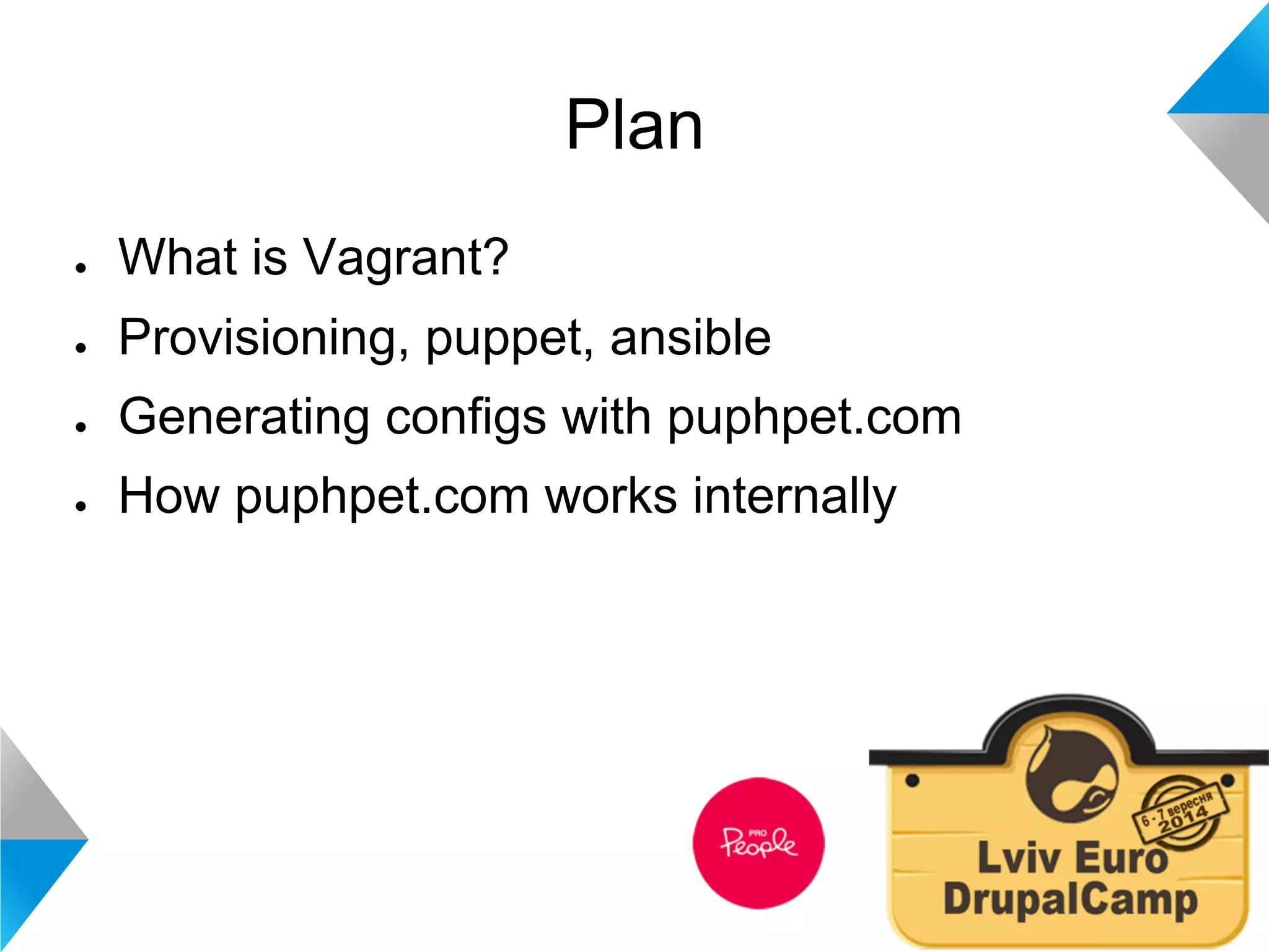 Plan

- What is Vagrant?
- Provisioning, puppet, ansible
- Generating configs with puphpet.com
- How puphpet.com works internally

PRO People

6-7 вересня 2014

Lviv Euro DrupalCamp